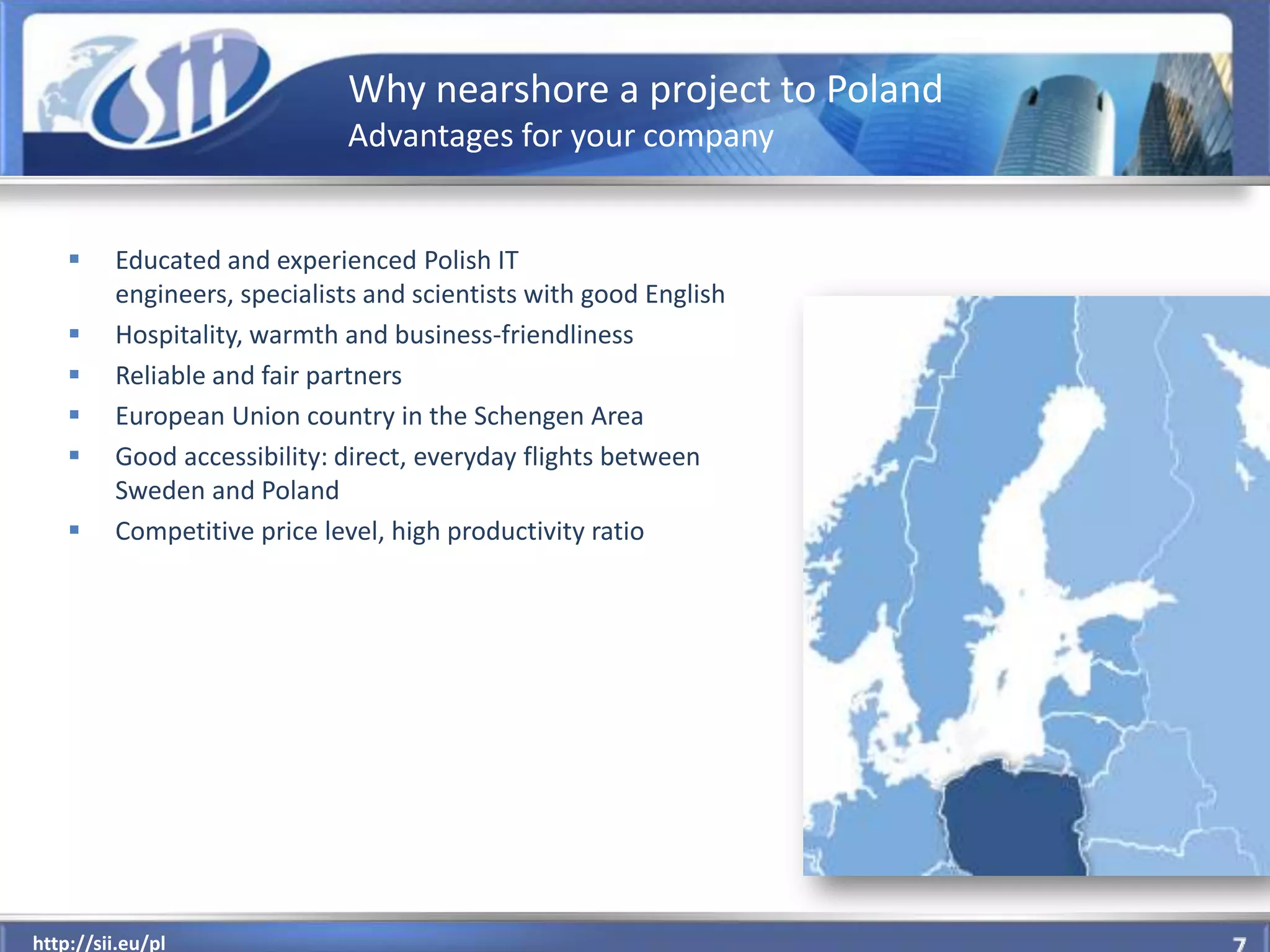 sii

Why nearshore a project to Poland
Advantages for your company

▪ Educated and experienced Polish IT engineers, specialists and scientists with good English
▪ Hospitality, warmth and business-friendliness
▪ Reliable and fair partners
▪ European Union country in the Schengen Area
▪ Good accessibility: direct, everyday flights between Sweden and Poland
▪ Competitive price level, high productivity ratio

http://sii.eu/pl
7